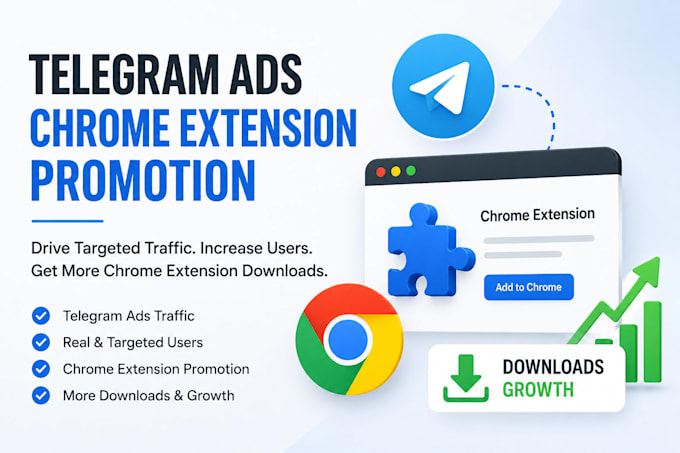 TELEGRAM ADS
CHROME EXTENSION
PROMOTION

Drive Targeted Traffic. Increase Users.
Get More Chrome Extension Downloads.

Telegram Ads Traffic
Real & Targeted Users
Chrome Extension Promotion
More Downloads & Growth

Chrome Extension

Add to Chrome

DOWNLOADS
GROWTH